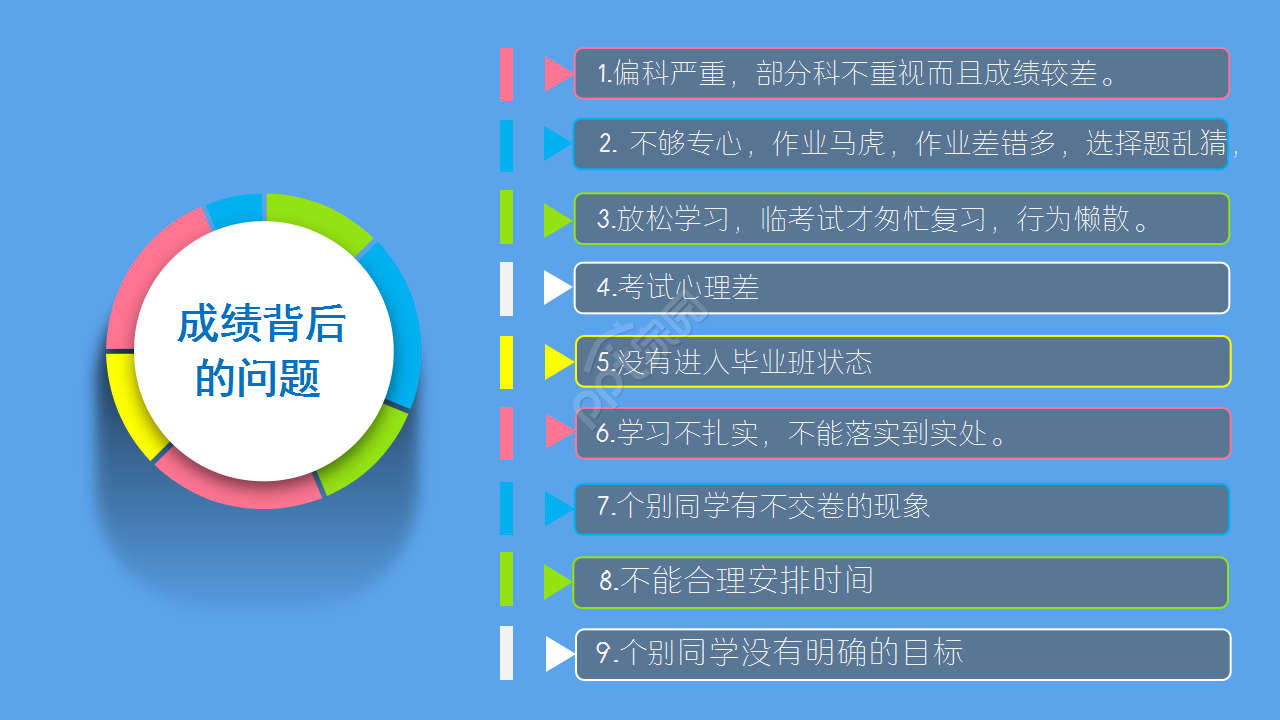 成绩背后的问题

1.偏科严重，部分科不重视而且成绩较差。

2. 不够专心，作业马虎，作业差错多，选择题乱猜，

3.放松学习，临考试才匆忙复习，行为懒散。

4.考试心理差

5.没有进入毕业班状态

6.学习不扎实，不能落实到实处。

7.个别同学有不交卷的现象

8.不能合理安排时间

9.个别同学没有明确的目标